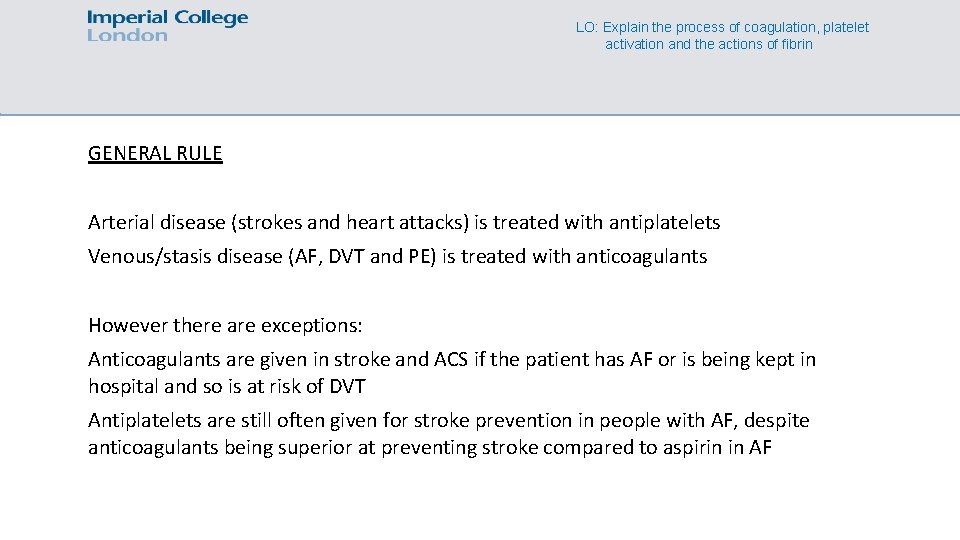 Imperial College
London

LO: Explain the process of coagulation, platelet activation and the actions of fibrin

GENERAL RULE

Arterial disease (strokes and heart attacks) is treated with antiplatelets

Venous/stasis disease (AF, DVT and PE) is treated with anticoagulants

However there are exceptions:

Anticoagulants are given in stroke and ACS if the patient has AF or is being kept in hospital and so is at risk of DVT

Antiplatelets are still often given for stroke prevention in people with AF, despite anticoagulants being superior at preventing stroke compared to aspirin in AF